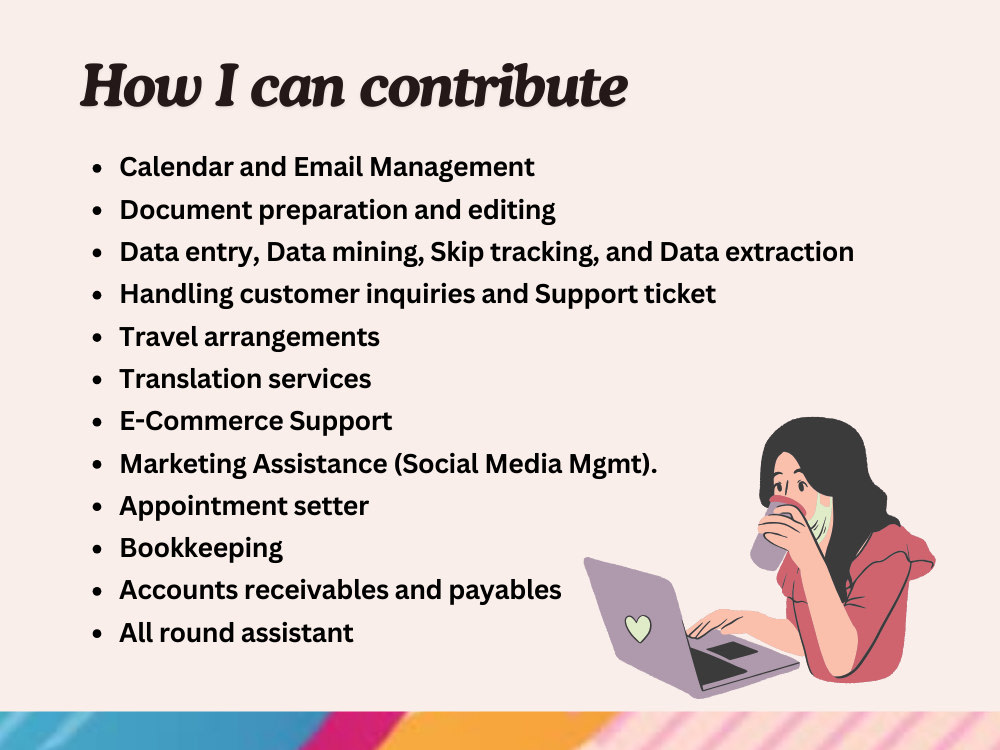 How I can contribute

• Calendar and Email Management
• Document preparation and editing
• Data entry, Data mining, Skip tracking, and Data extraction
• Handling customer inquiries and Support ticket
• Travel arrangements
• Translation services
• E-Commerce Support
• Marketing Assistance (Social Media Mgmt).
• Appointment setter
• Bookkeeping
• Accounts receivables and payables
• All round assistant